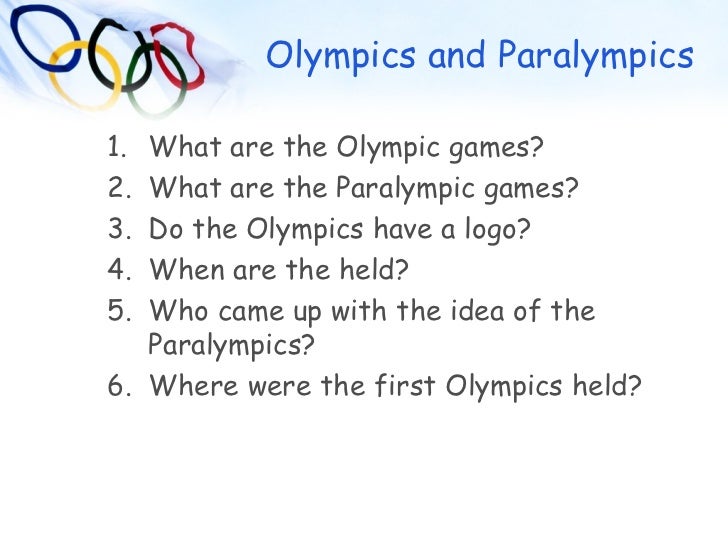 Olympics and Paralympics

1. What are the Olympic games?
2. What are the Paralympic games?
3. Do the Olympics have a logo?
4. When are the held?
5. Who came up with the idea of the Paralympics?
6. Where were the first Olympics held?